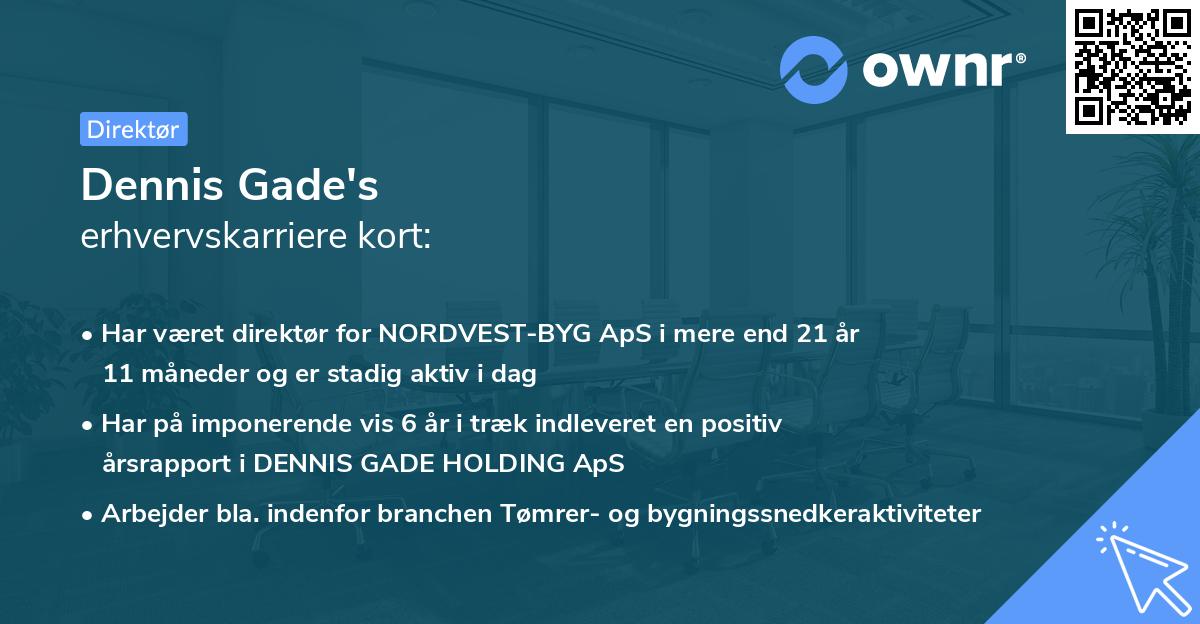 ownr®

Direktør

Dennis Gade's
erhvervskarriere kort:

• Har været direktør for NORDVEST-BYG ApS i mere end 21 år 11 måneder og er stadig aktiv i dag

• Har på imponerende vis 6 år i træk indleveret en positiv årsrapport i DENNIS GADE HOLDING ApS

• Arbejder bla. indenfor branchen Tømrer- og bygningssnedkeraktiviteter